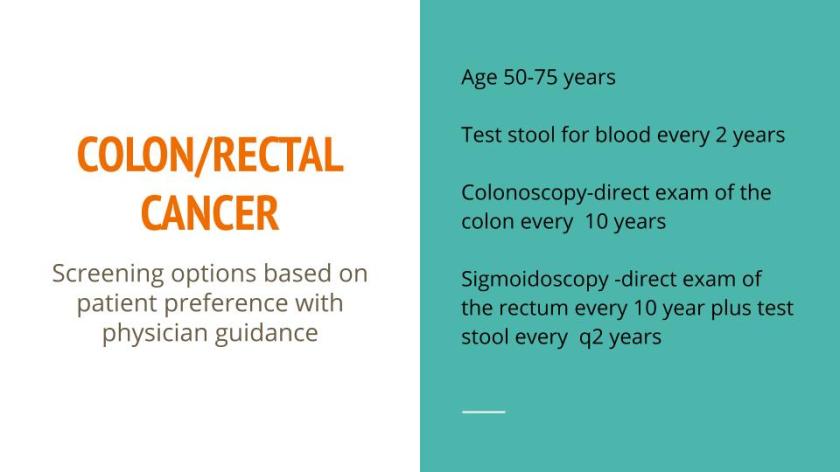 COLON/RECTAL CANCER

Screening options based on patient preference with physician guidance

Age 50-75 years

Test stool for blood every 2 years

Colonoscopy-direct exam of the colon every 10 years

Sigmoidoscopy -direct exam of the rectum every 10 year plus test stool every q2 years